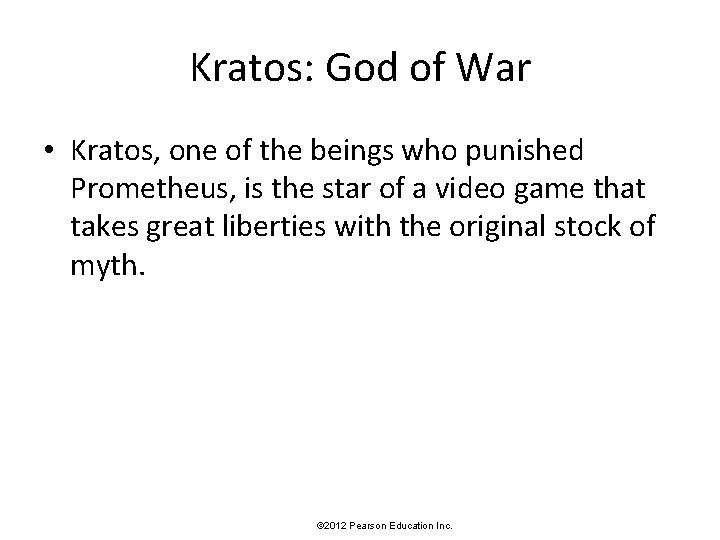 Kratos: God of War

• Kratos, one of the beings who punished Prometheus, is the star of a video game that takes great liberties with the original stock of myth.

©2012 Pearson Education Inc.